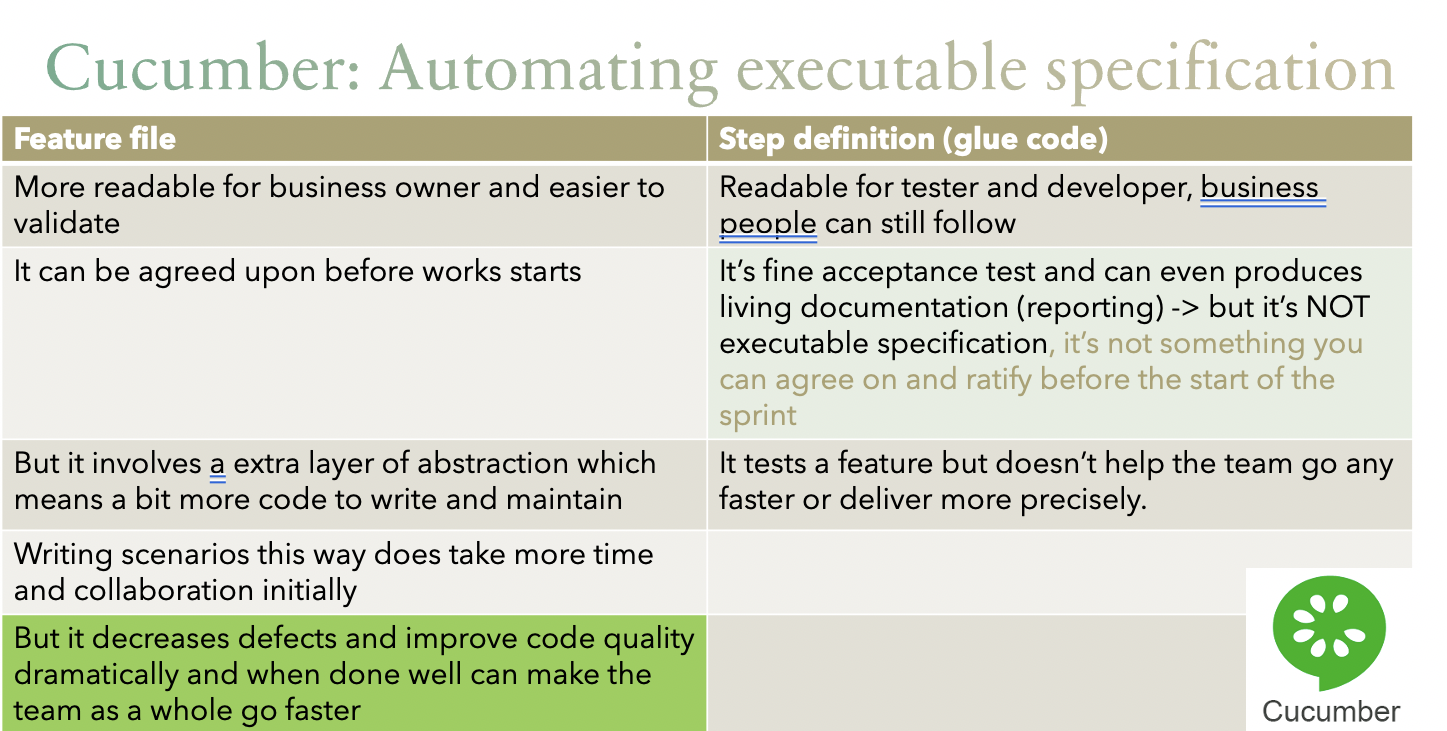 Cucumber: Automating executable specification

| Feature file | Step definition (glue code) |
|---|---|
| More readable for business owner and easier to validate | Readable for tester and developer, business people can still follow |
| It can be agreed upon before works starts | It's fine acceptance test and can even produces living documentation (reporting) -> but it's NOT executable specification, it's not something you can agree on and ratify before the start of the sprint |
| But it involves a extra layer of abstraction which means a bit more code to write and maintain | It tests a feature but doesn't help the team go any faster or deliver more precisely. |
| Writing scenarios this way does take more time and collaboration initially | |
| But it decreases defects and improve code quality dramatically and when done well can make the team as a whole go faster | |

Cucumber